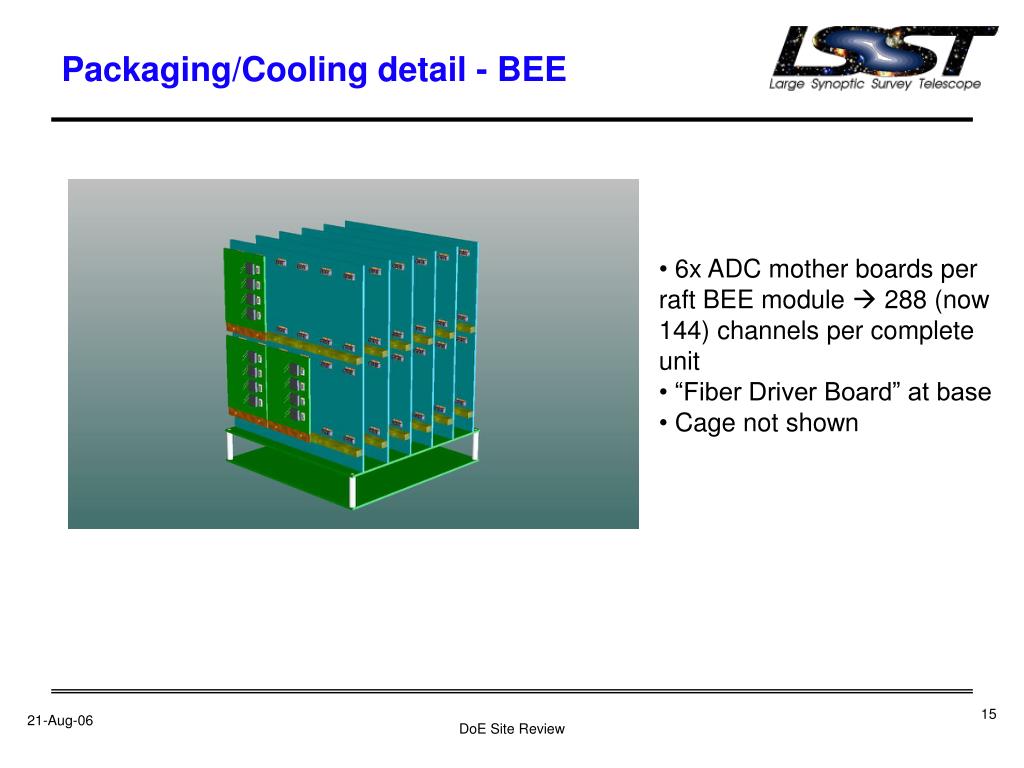 Packaging/Cooling detail - BEE

LSST
Large Synoptic Survey Telescope

• 6x ADC mother boards per raft BEE module → 288 (now 144) channels per complete unit
• “Fiber Driver Board” at base
• Cage not shown

21-Aug-06

DoE Site Review

15